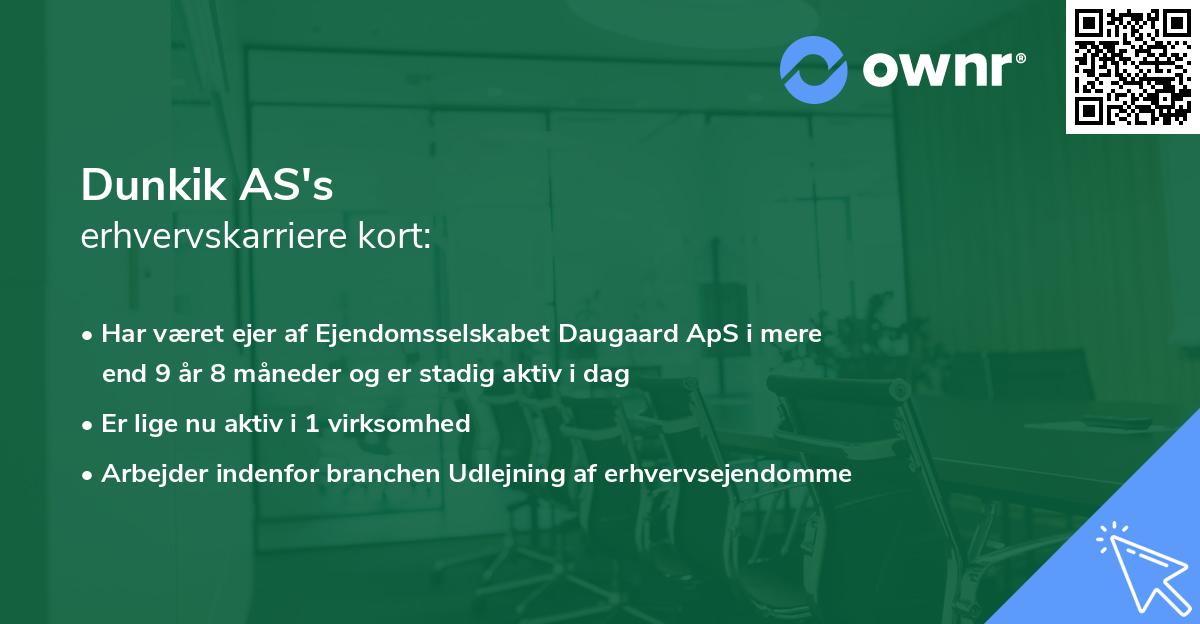 ownr®

Dunkik AS's
erhvervskarriere kort:

• Har været ejer af Ejendomsselskabet Daugaard ApS i mere end 9 år 8 måneder og er stadig aktiv i dag
• Er lige nu aktiv i 1 virksomhed
• Arbejder indenfor branchen Udlejning af erhvervsejendomme